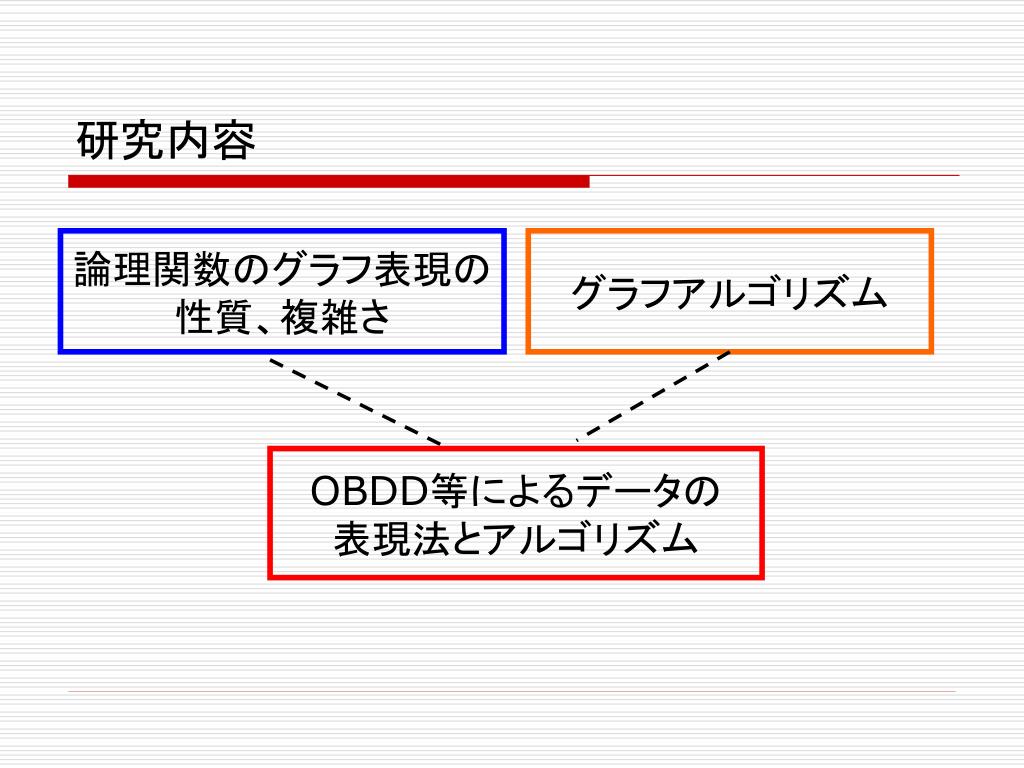 研究内容

論理関数のグラフ表現の性質、複雑さ

グラフアルゴリズム

OBDD等によるデータの表現法とアルゴリズム